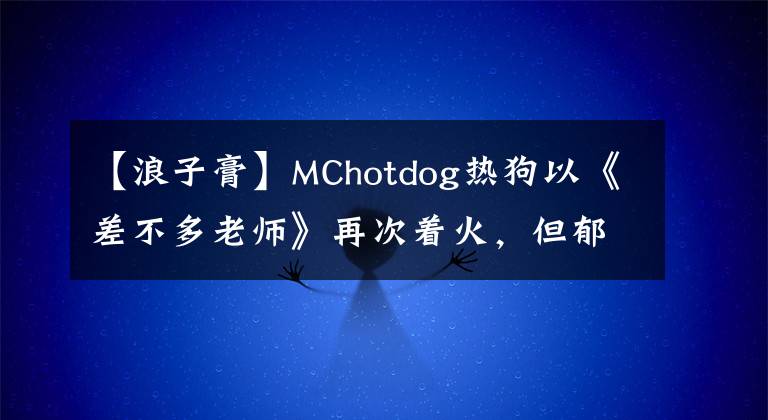 【浪子膏】MChotdog热狗以《差不多老师》再次着火，但郁